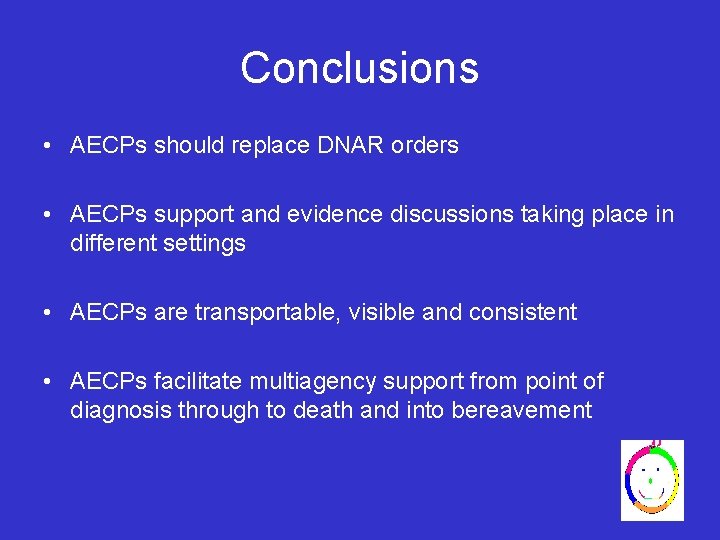 Conclusions

• AECPs should replace DNAR orders

• AECPs support and evidence discussions taking place in different settings

• AECPs are transportable, visible and consistent

• AECPs facilitate multiagency support from point of diagnosis through to death and into bereavement